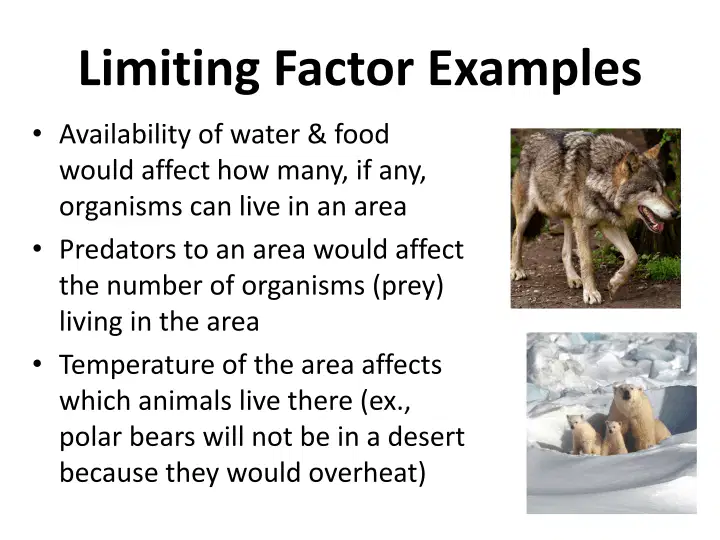 Limiting Factor Examples

• Availability of water & food would affect how many, if any, organisms can live in an area
• Predators to an area would affect the number of organisms (prey) living in the area
• Temperature of the area affects which animals live there (ex., polar bears will not be in a desert because they would overheat)